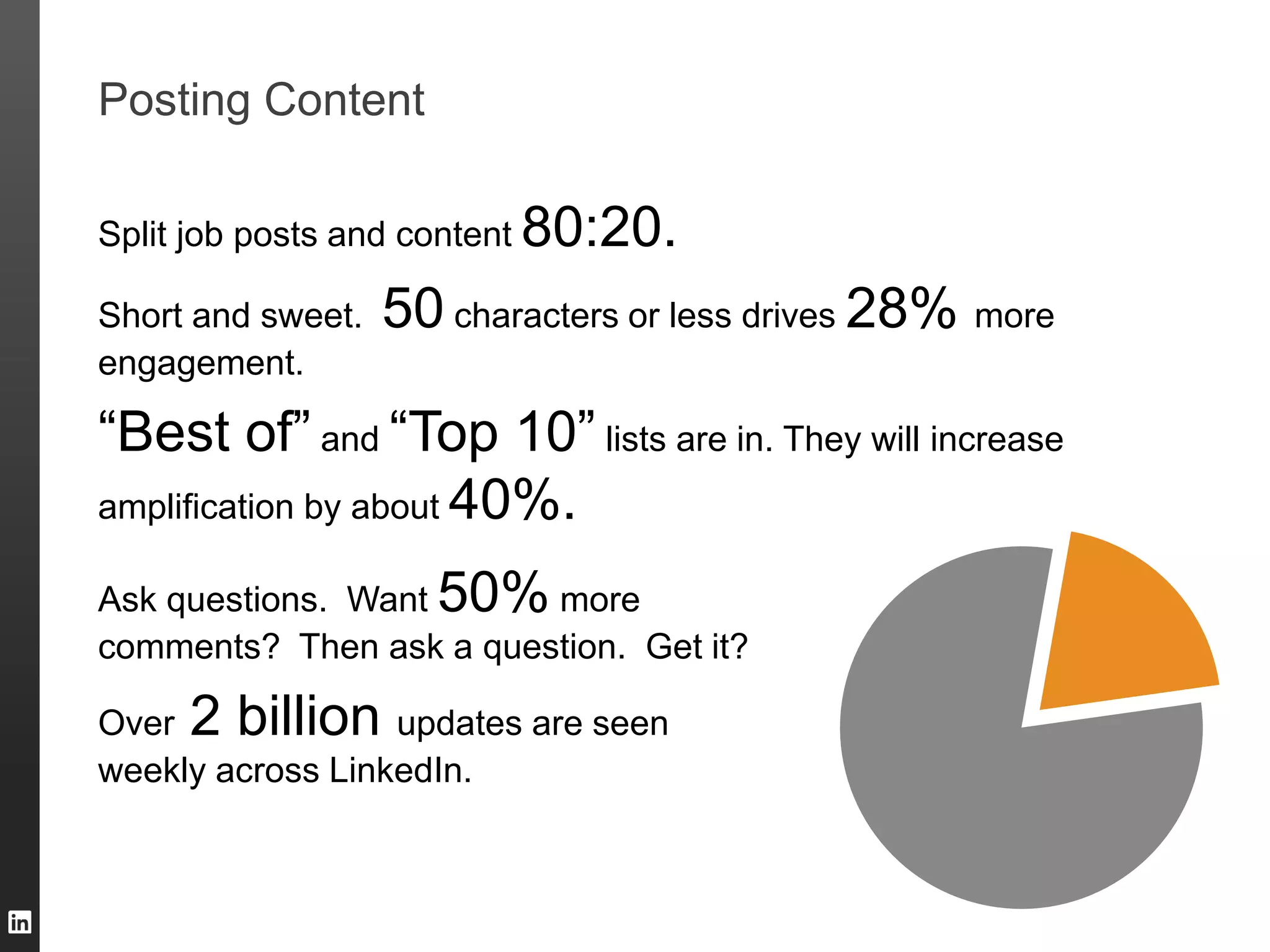 Posting Content

Split job posts and content 80:20.

Short and sweet. 50 characters or less drives 28% more engagement.

“Best of” and “Top 10” lists are in. They will increase amplification by about 40%.

Ask questions. Want 50% more comments? Then ask a question. Get it?

Over 2 billion updates are seen weekly across LinkedIn.

in